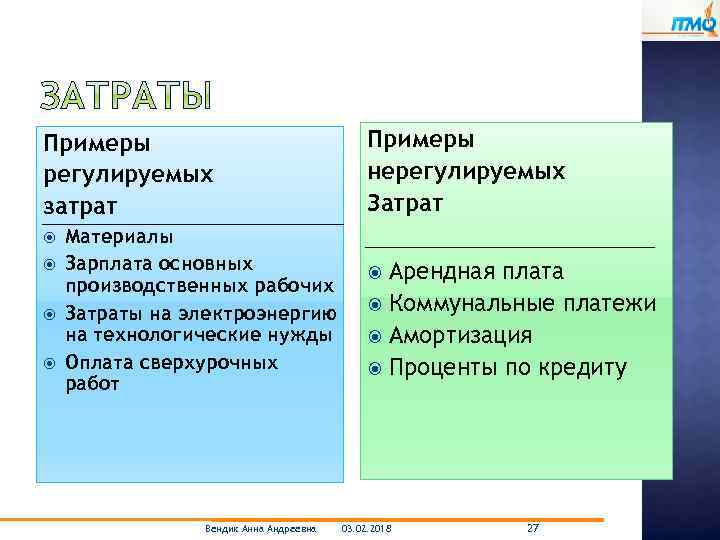 ITMO

ЗАТРАТЫ

Примеры регулируемых затрат

Материалы
Зарплата основных производственных рабочих
Затраты на электроэнергию на технологические нужды
Оплата сверхурочных работ

Примеры нерегулируемых Затрат

Арендная плата
Коммунальные платежи
Амортизация
Проценты по кредиту

Вендик Анна Андреевна 03.02.2018 27